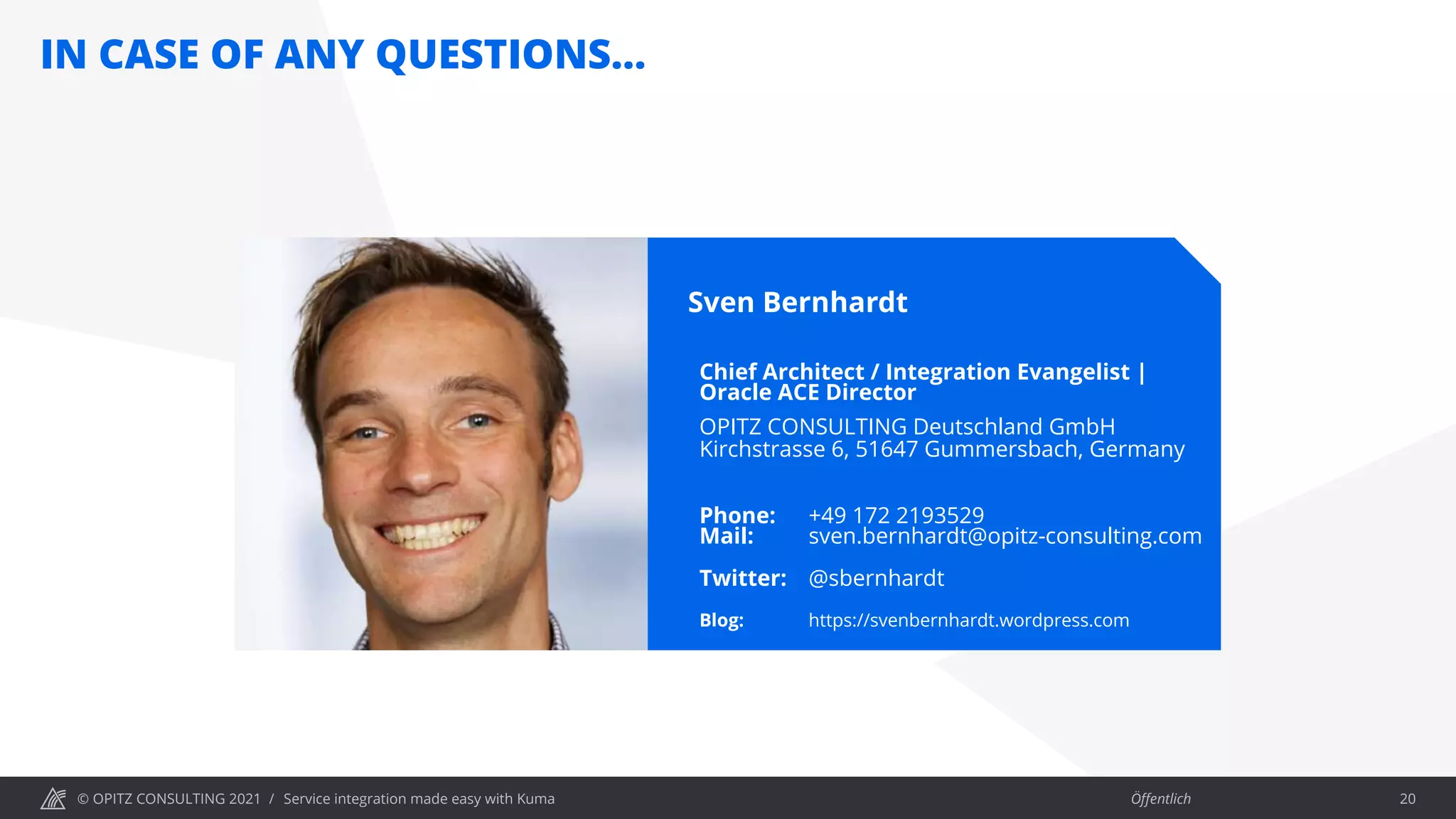 IN CASE OF ANY QUESTIONS...

Sven Bernhardt

Chief Architect / Integration Evangelist | Oracle ACE Director

OPITZ CONSULTING Deutschland GmbH
Kirchstrasse 6, 51647 Gummersbach, Germany

Phone: +49 172 2193529
Mail: sven.bernhardt@opitz-consulting.com

Twitter: @sbernhardt

Blog: https://svenbernhardt.wordpress.com

© OPITZ CONSULTING 2021 / Service integration made easy with Kuma

Öffentlich

20